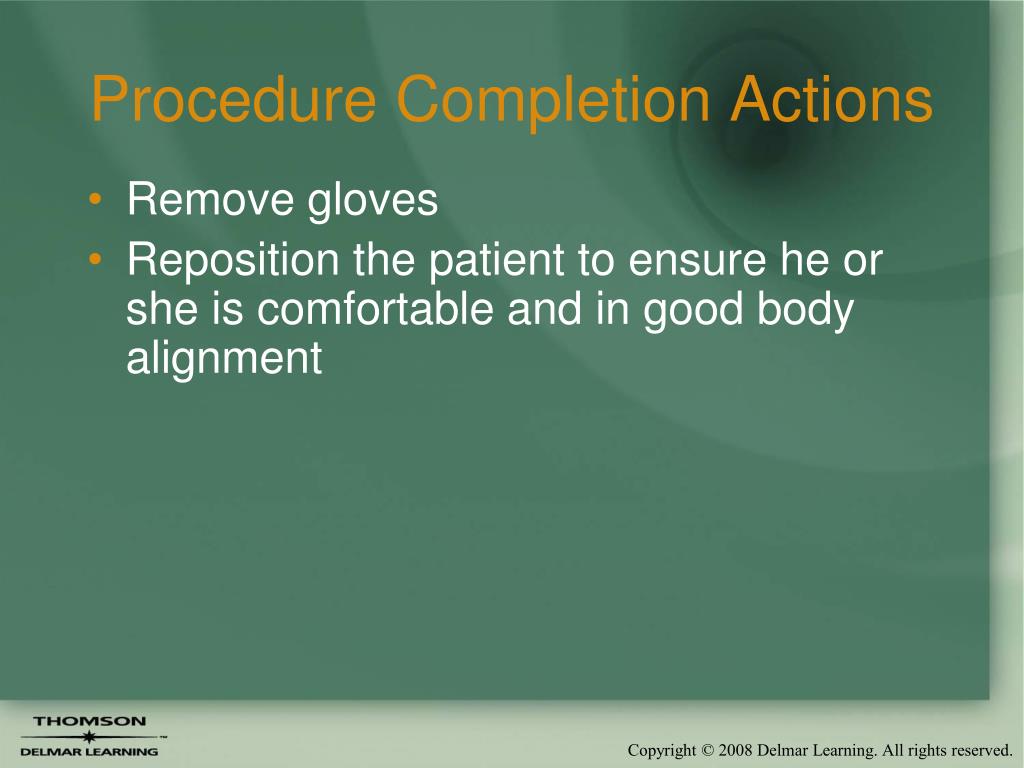 Procedure Completion Actions

• Remove gloves
• Reposition the patient to ensure he or she is comfortable and in good body alignment

THOMSON
DELMAR LEARNING

Copyright © 2008 Delmar Learning. All rights reserved.